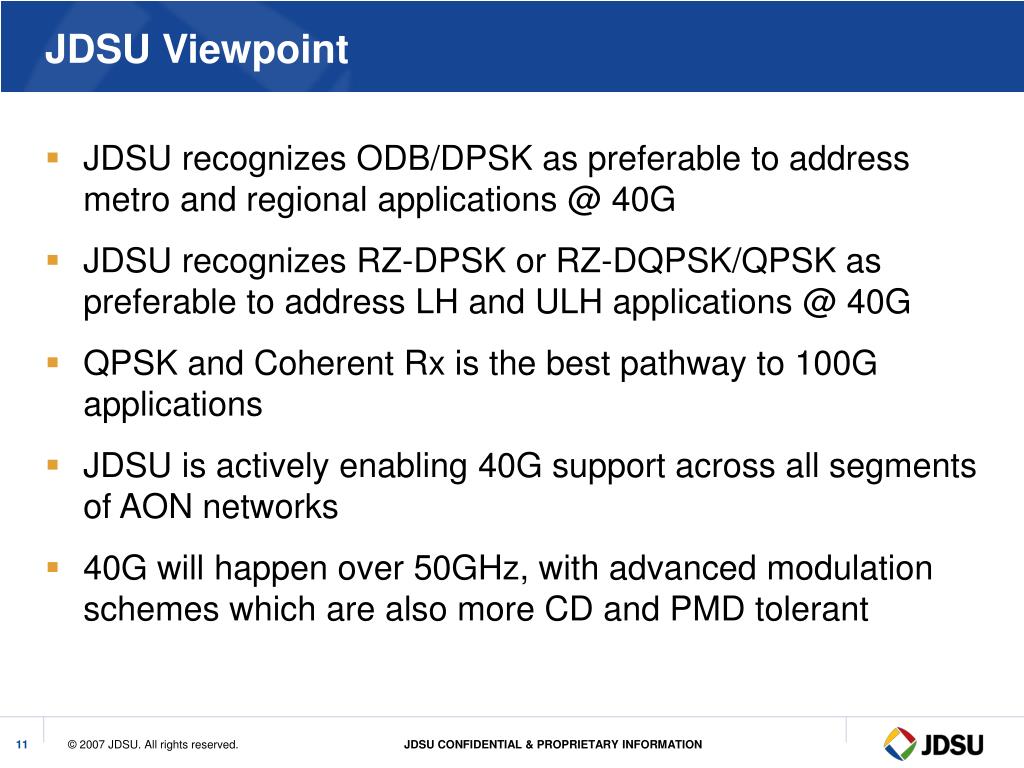 JDSU Viewpoint

▪ JDSU recognizes ODB/DPSK as preferable to address metro and regional applications @ 40G

▪ JDSU recognizes RZ-DPSK or RZ-DQPSK/QPSK as preferable to address LH and ULH applications @ 40G

▪ QPSK and Coherent Rx is the best pathway to 100G applications

▪ JDSU is actively enabling 40G support across all segments of AON networks

▪ 40G will happen over 50GHz, with advanced modulation schemes which are also more CD and PMD tolerant

11 © 2007 JDSU. All rights reserved. JDSU CONFIDENTIAL & PROPRIETARY INFORMATION

JDSU